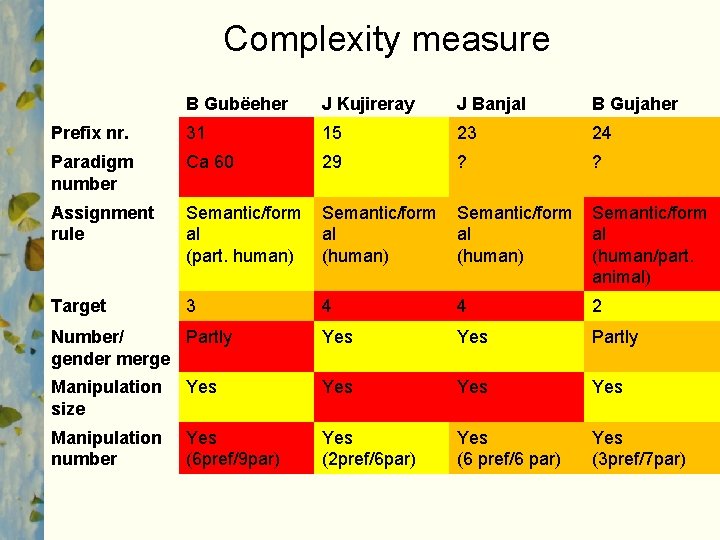 Complexity measure

|  | B Gubëeher | J Kujireray | J Banjal | B Gujaher |
|---|---|---|---|---|
| Prefix nr. | 31 | 15 | 23 | 24 |
| Paradigm number | Ca 60 | 29 | ? | ? |
| Assignment rule | Semantic/formal (part. human) | Semantic/formal (human) | Semantic/formal (human) | Semantic/formal (human/part. animal) |
| Target | 3 | 4 | 4 | 2 |
| Number/ gender merge | Partly | Yes | Yes | Partly |
| Manipulation size | Yes | Yes | Yes | Yes |
| Manipulation number | Yes (6pref/9par) | Yes (2pref/6par) | Yes (6 pref/6 par) | Yes (3pref/7par) |